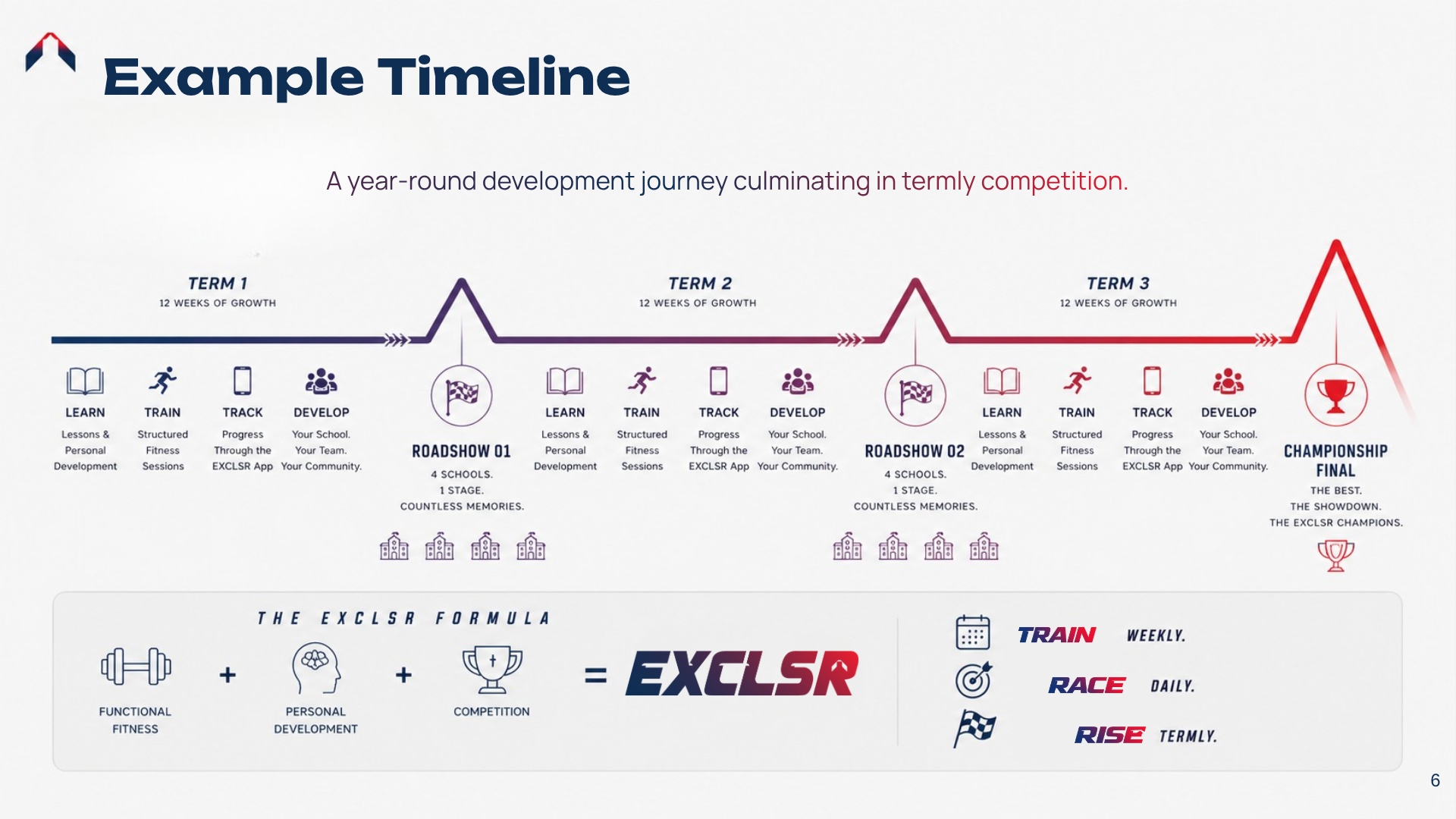 Example Timeline

A year-round development journey culminating in termly competition.

TERM 1
12 WEEKS OF GROWTH

LEARN
Lessons & Personal Development

TRAIN
Structured Fitness Sessions

TRACK
Progress Through the EXCLSR App

DEVELOP
Your School. Your Team. Your Community.

ROADSHOW 01
4 SCHOOLS.
1 STAGE.
COUNTLESS MEMORIES.

TERM 2
12 WEEKS OF GROWTH

LEARN
Lessons & Personal Development

TRAIN
Structured Fitness Sessions

TRACK
Progress Through the EXCLSR App

DEVELOP
Your School. Your Team. Your Community.

ROADSHOW 02
4 SCHOOLS.
1 STAGE.
COUNTLESS MEMORIES.

TERM 3
12 WEEKS OF GROWTH

LEARN
Lessons & Personal Development

TRAIN
Structured Fitness Sessions

TRACK
Progress Through the EXCLSR App

DEVELOP
Your School. Your Team. Your Community.

CHAMPIONSHIP FINAL
THE BEST.
THE SHOWDOWN.
THE EXCLSR CHAMPIONS.

THE EXCLSR FORMULA

FUNCTIONAL FITNESS + PERSONAL DEVELOPMENT + COMPETITION = EXCLSR

TRAIN WEEKLY.
RACE DAILY.
RISE TERMLY.

6